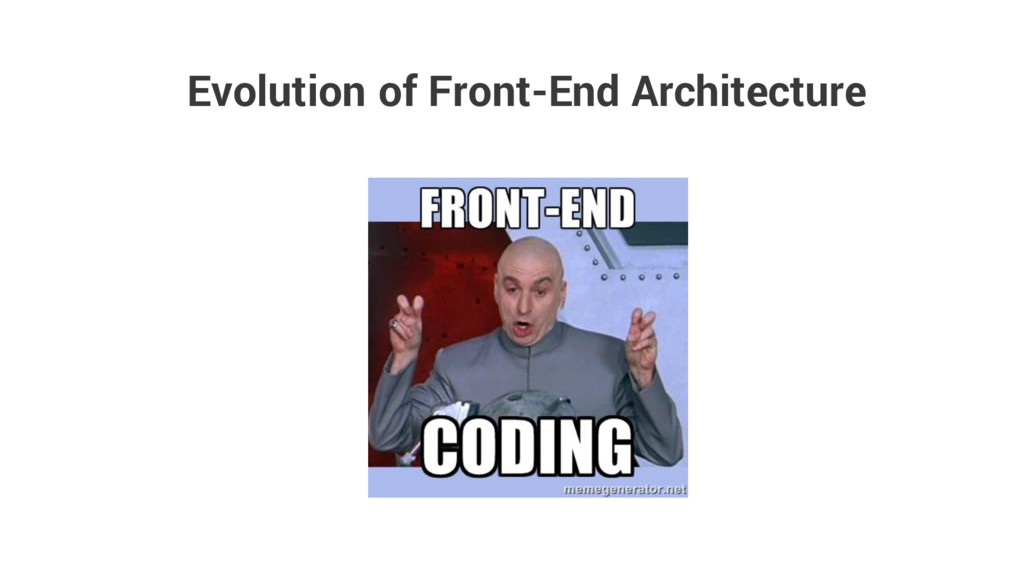 Evolution of Front-End Architecture

FRONT-END

CODING

memegenerator.net